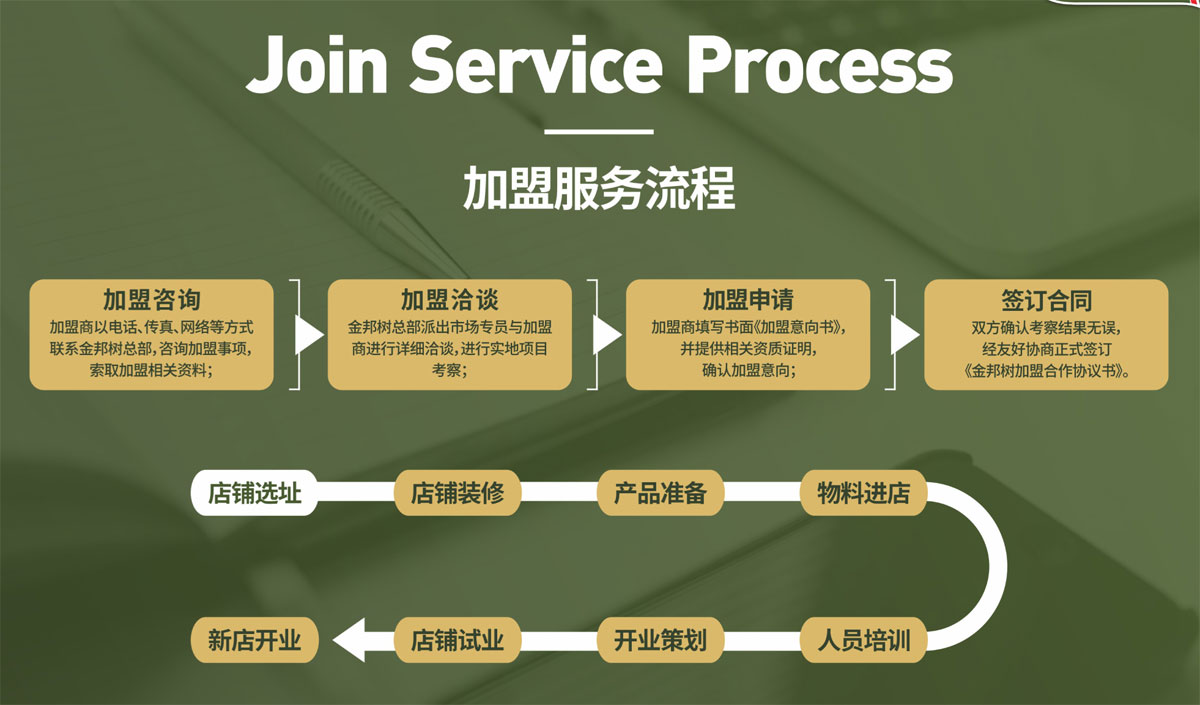 Join Service Process

加盟服务流程

加盟咨询
加盟商以电话、传真、网络等方式联系金邦树总部，咨询加盟事项，索取加盟相关资料；

加盟洽谈
金邦树总部派出市场专员与加盟商进行详细洽谈，进行实地项目考察；

加盟申请
加盟商填写书面《加盟意向书》，并提供相关资质证明，确认加盟意向；

签订合同
双方确认考察结果无误，经友好协商正式签订《金邦树加盟合作协议书》。

店铺选址

店铺装修

产品准备

物料进店

人员培训

开业策划

店铺试业

新店开业